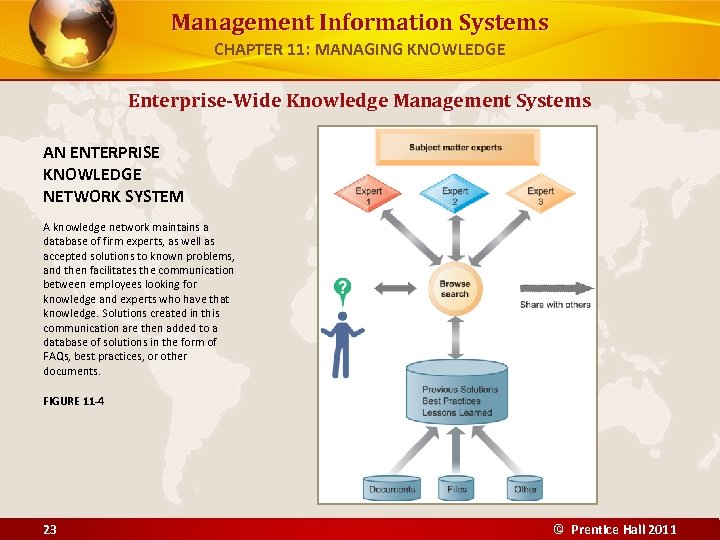 Management Information Systems
CHAPTER 11: MANAGING KNOWLEDGE

Enterprise-Wide Knowledge Management Systems

AN ENTERPRISE KNOWLEDGE NETWORK SYSTEM

A knowledge network maintains a database of firm experts, as well as accepted solutions to known problems, and then facilitates the communication between employees looking for knowledge and experts who have that knowledge. Solutions created in this communication are then added to a database of solutions in the form of FAQs, best practices, or other documents.

FIGURE 11-4

Subject matter experts

Expert 1

Expert 2

Expert 3

?

Browse search

Share with others

Previous Solutions
Best Practices
Lessons Learned

Documents

Files

Other

23

© Prentice Hall 2011